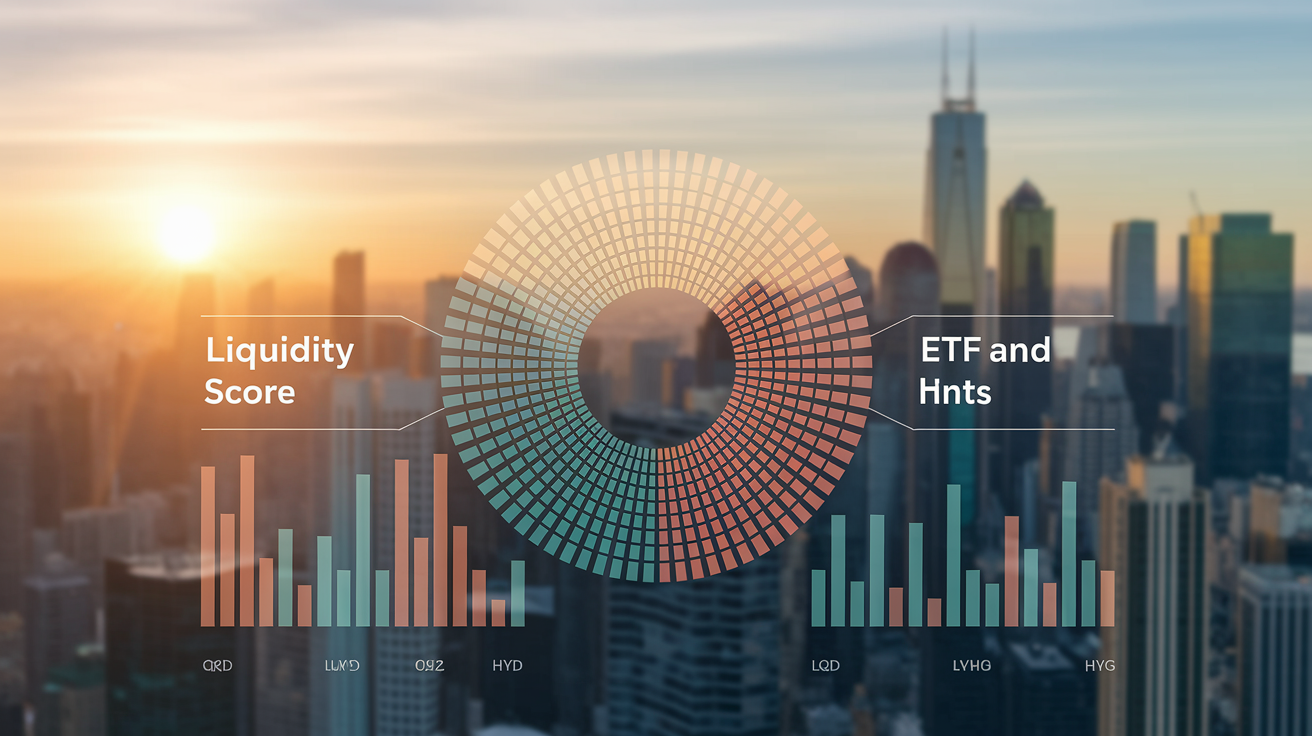 Liquidity Score

ETF and Hnts

QRD LUMD O92 HYD

LQD LVHG HYG